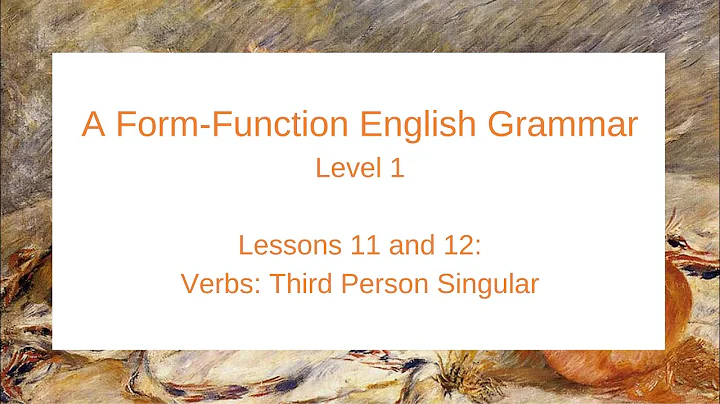 A Form-Function English Grammar
Level 1

Lessons 11 and 12:
Verbs: Third Person Singular